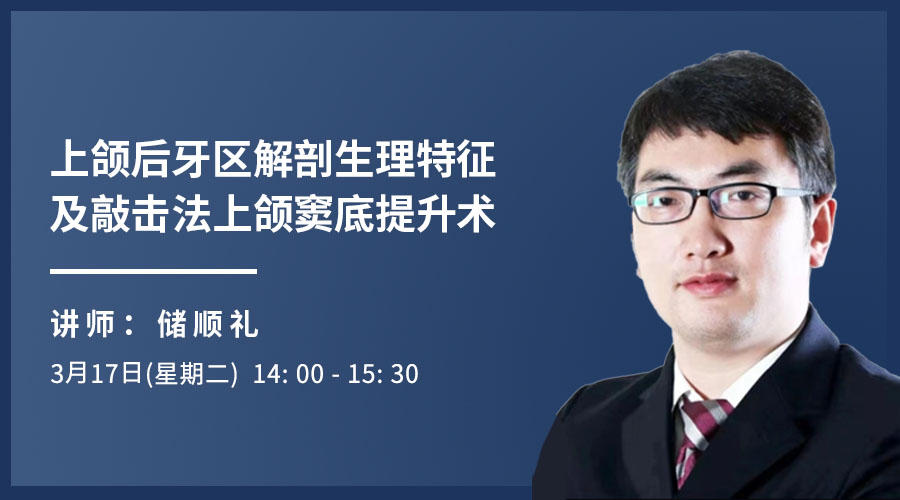 上颌后牙区解剖生理特征
及敲击法上颌窦底提升术

讲师： 储顺礼

3月17日(星期二) 14: 00 - 15: 30